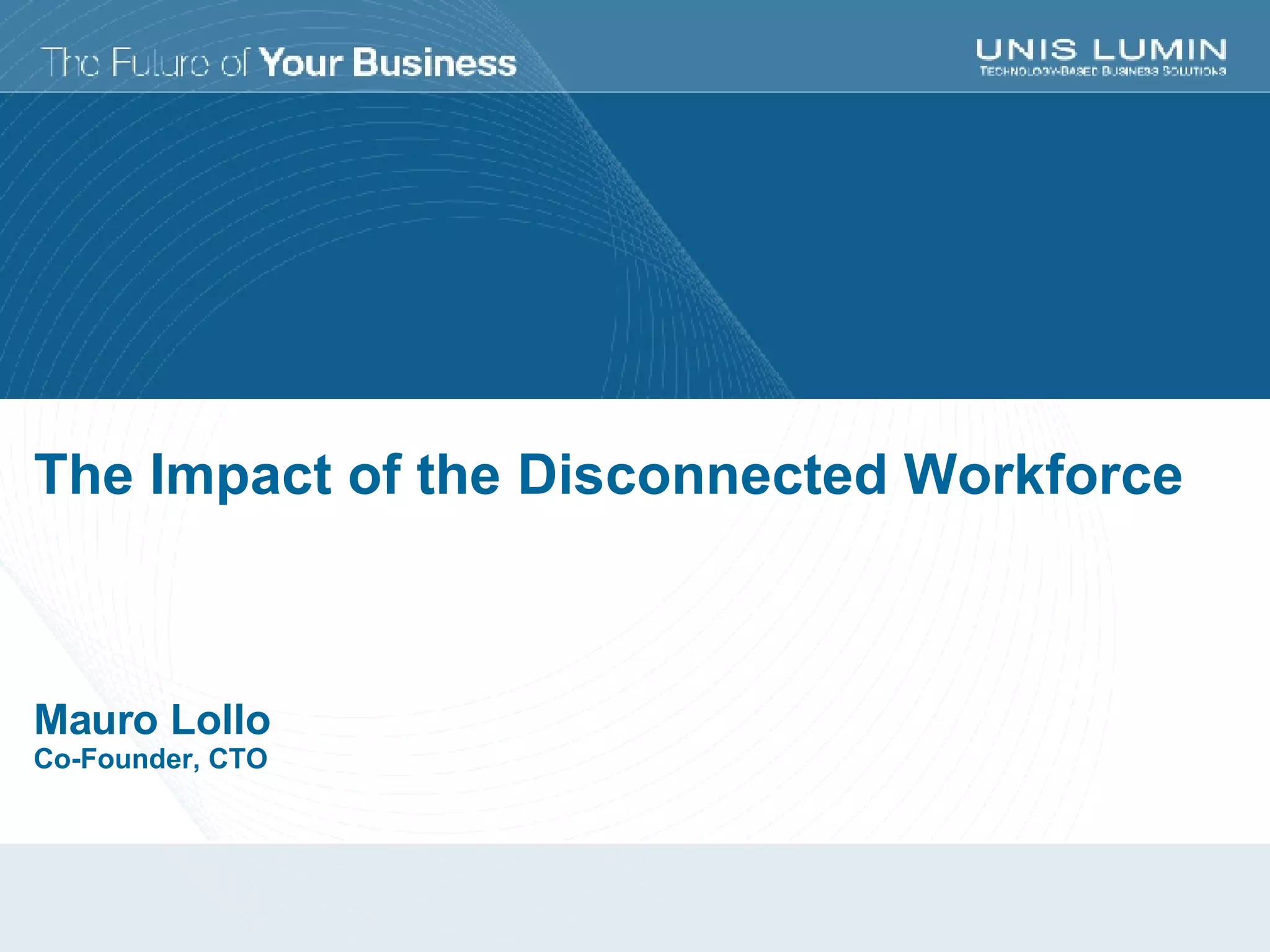 The Future of Your Business

UNIS LUMIN
TECHNOLOGY-BASED BUSINESS SOLUTIONS

The Impact of the Disconnected Workforce

Mauro Lollo
Co-Founder, CTO